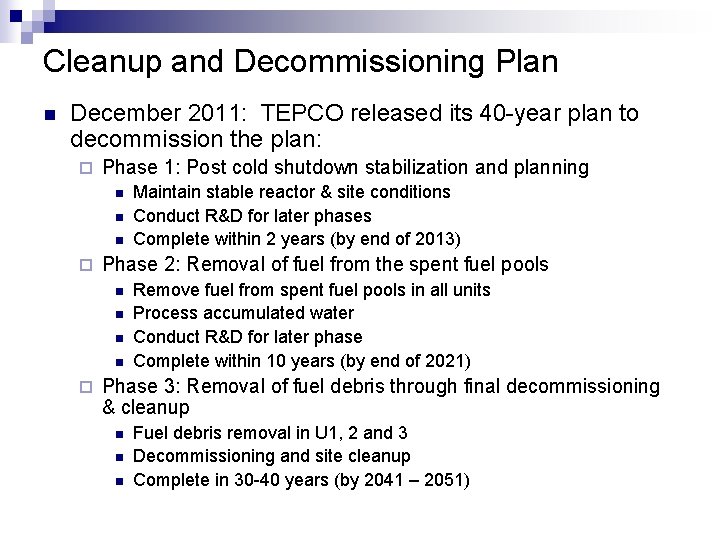 Cleanup and Decommissioning Plan

December 2011: TEPCO released its 40-year plan to decommission the plan:

Phase 1: Post cold shutdown stabilization and planning

Maintain stable reactor & site conditions

Conduct R&D for later phases

Complete within 2 years (by end of 2013)

Phase 2: Removal of fuel from the spent fuel pools

Remove fuel from spent fuel pools in all units

Process accumulated water

Conduct R&D for later phase

Complete within 10 years (by end of 2021)

Phase 3: Removal of fuel debris through final decommissioning & cleanup

Fuel debris removal in U1, 2 and 3

Decommissioning and site cleanup

Complete in 30-40 years (by 2041 – 2051)